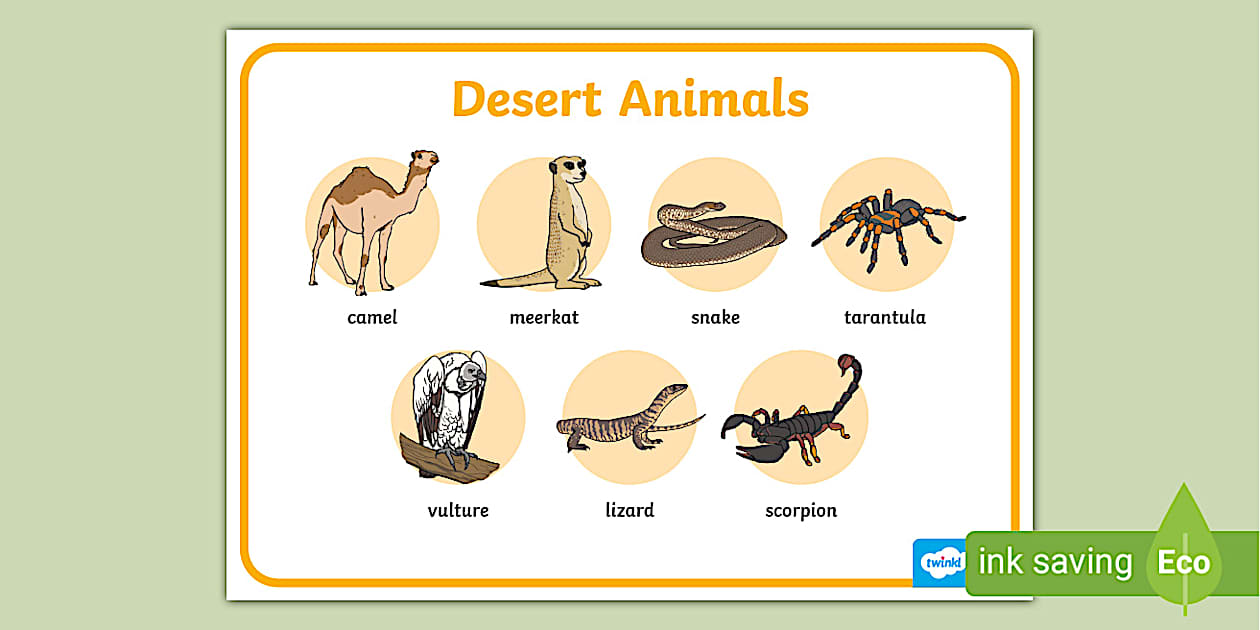 Desert Animals

camel

meerkat

snake

tarantula

vulture

lizard

scorpion

twinkl

ink saving

Eco